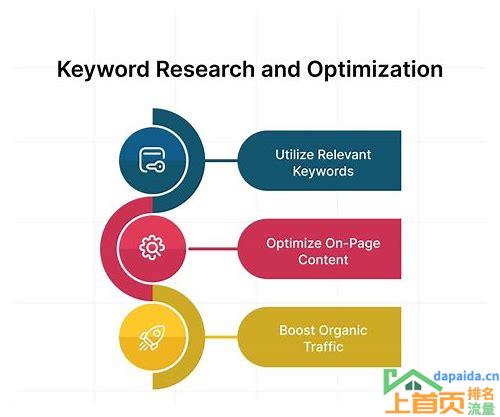 Keyword Research and Optimization

Utilize Relevant Keywords

Optimize On-Page Content

Boost Organic Traffic

dapaida.cn
上首页 排名 流量